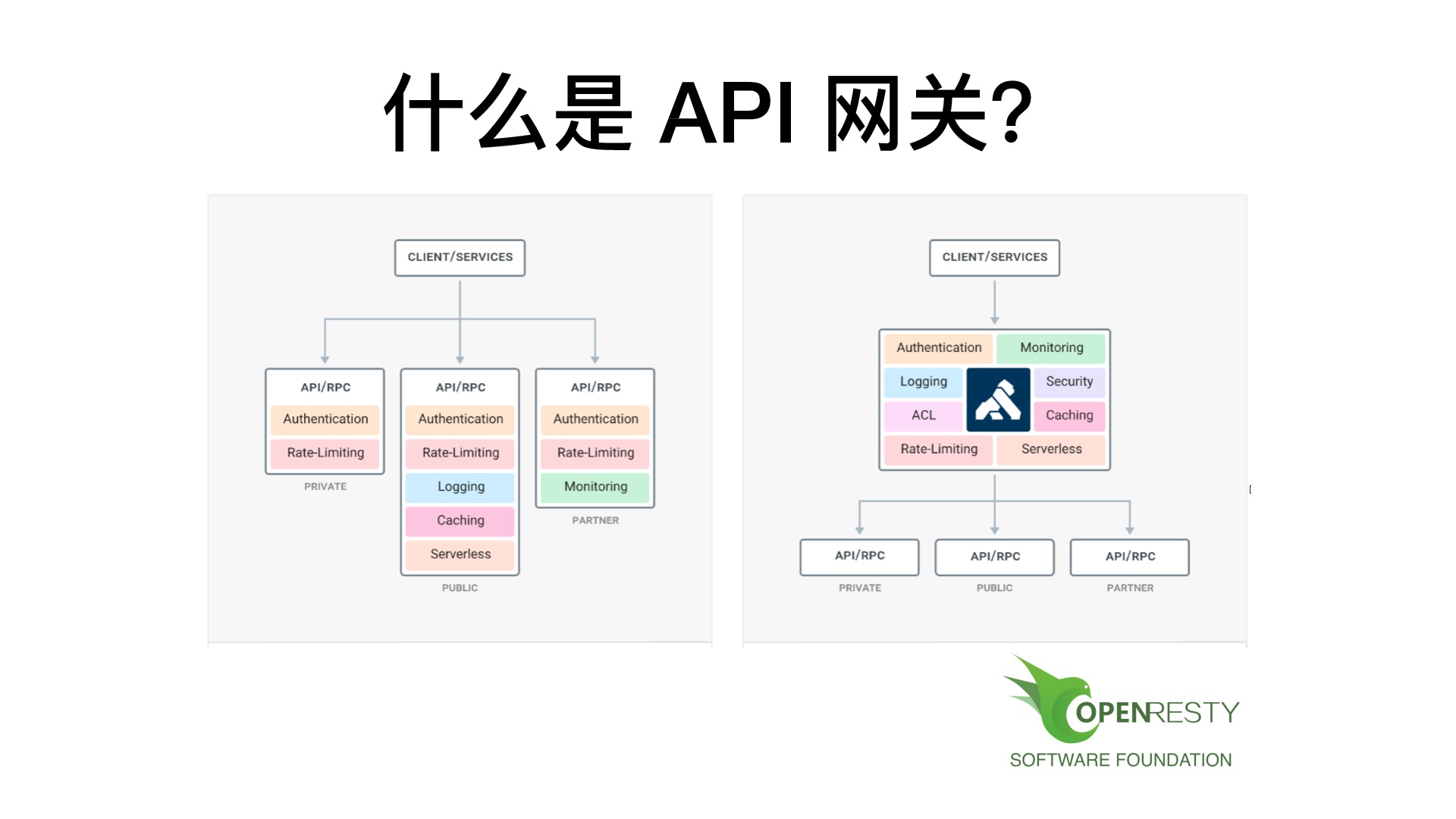 什么是 API 网关?

CLIENT/SERVICES

API/RPC
Authentication
Rate-Limiting
PRIVATE

API/RPC
Authentication
Rate-Limiting
Logging
Caching
Serverless
PUBLIC

API/RPC
Authentication
Rate-Limiting
Monitoring
PARTNER

CLIENT/SERVICES

Authentication
Monitoring
Logging
Security
ACL
Caching
Rate-Limiting
Serverless

API/RPC
PRIVATE

API/RPC
PUBLIC

API/RPC
PARTNER

OPENRESTY
SOFTWARE FOUNDATION